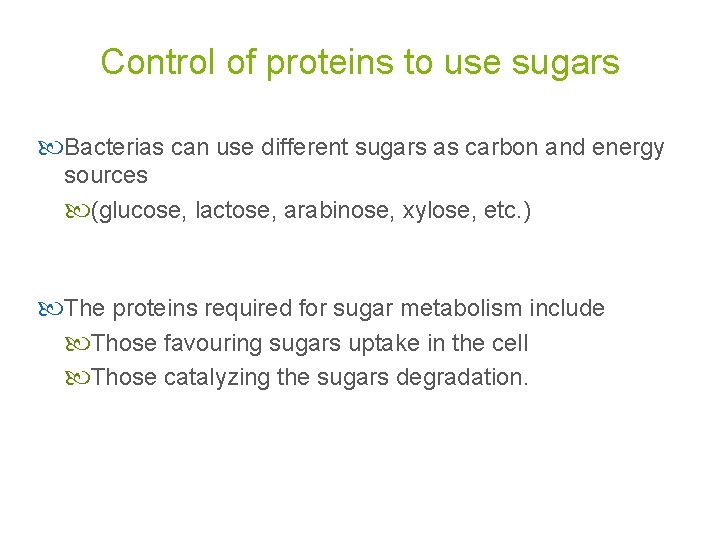 Control of proteins to use sugars

Bacterias can use different sugars as carbon and energy sources

(glucose, lactose, arabinose, xylose, etc.)

The proteins required for sugar metabolism include

Those favouring sugars uptake in the cell

Those catalyzing the sugars degradation.